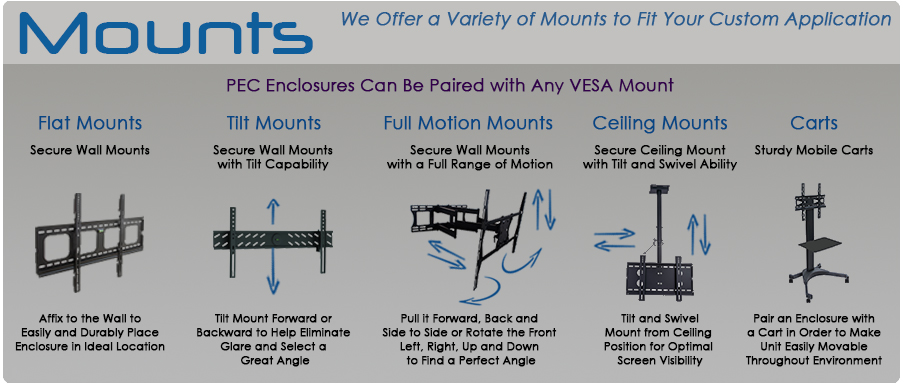 Mounts

We Offer a Variety of Mounts to Fit Your Custom Application

PEC Enclosures Can Be Paired with Any VESA Mount

Flat Mounts

Secure Wall Mounts

Affix to the Wall to Easily and Durably Place Enclosure in Ideal Location

Tilt Mounts

Secure Wall Mounts with Tilt Capability

Tilt Mount Forward or Backward to Help Eliminate Glare and Select a Great Angle

Full Motion Mounts

Secure Wall Mounts with a Full Range of Motion

Pull it Forward, Back and Side to Side or Rotate the Front Left, Right, Up and Down to Find a Perfect Angle

Ceiling Mounts

Secure Ceiling Mount with Tilt and Swivel Ability

Tilt and Swivel Mount from Ceiling Position for Optimal Screen Visibility

Carts

Sturdy Mobile Carts

Pair an Enclosure with a Cart in Order to Make Unit Easily Movable Throughout Environment